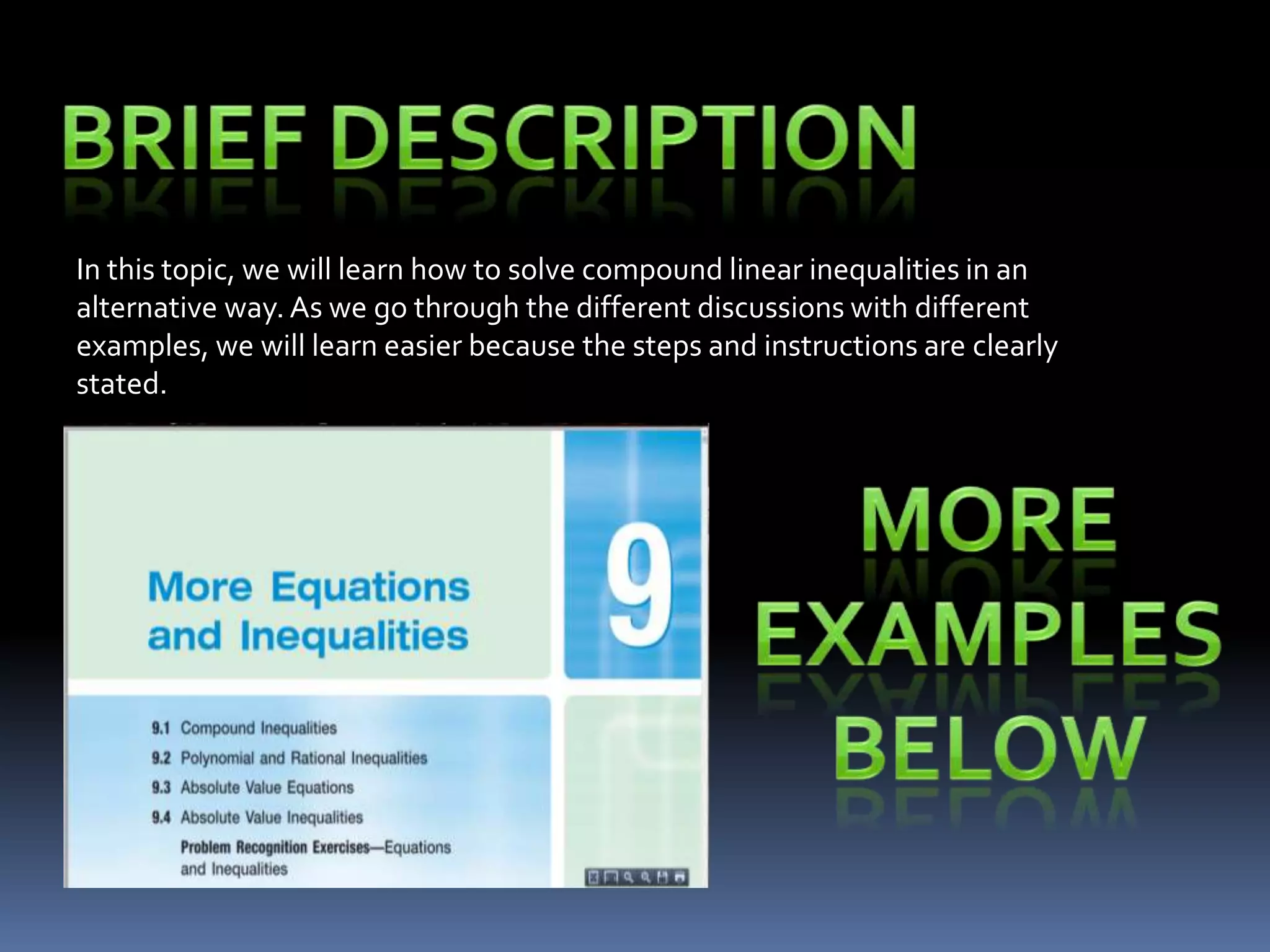 BRIEF DESCRIPTION

In this topic, we will learn how to solve compound linear inequalities in an alternative way. As we go through the different discussions with different examples, we will learn easier because the steps and instructions are clearly stated.

More Equations and Inequalities

9

9.1 Compound Inequalities
9.2 Polynomial and Rational Inequalities
9.3 Absolute Value Equations
9.4 Absolute Value Inequalities
Problem Recognition Exercises—Equations and Inequalities

MORE EXAMPLES BELOW